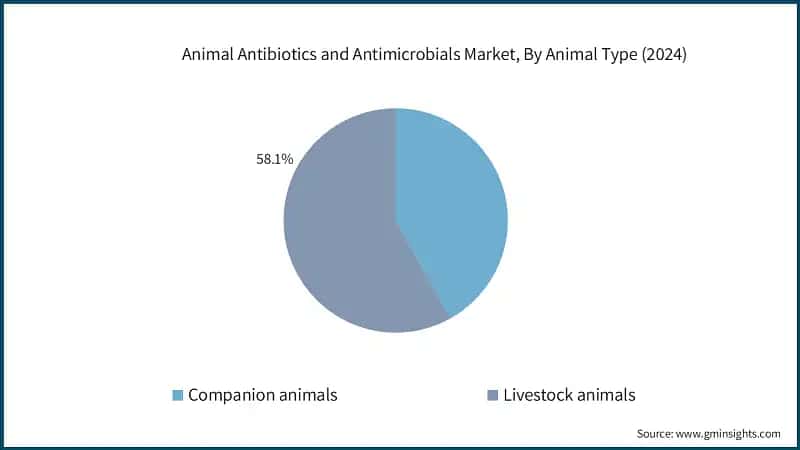 Animal Antibiotics and Antimicrobials Market, By Animal Type (2024)

58.1%

Companion animals
Livestock animals

Source: www.gminsights.com